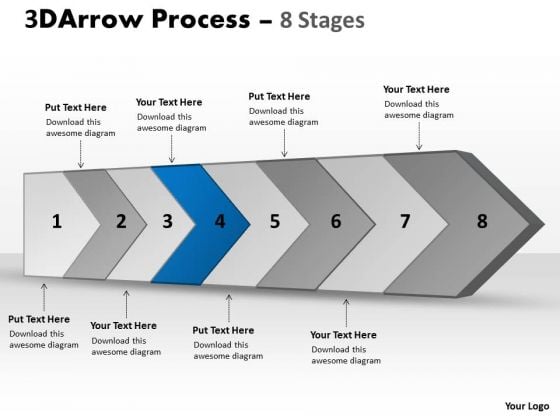 3DArrow Process – 8 Stages

Put Text Here
Download this awesome diagram

Your Text Here
Download this awesome diagram

Put Text Here
Download this awesome diagram

Your Text Here
Download this awesome diagram

1 2 3 4 5 6 7 8

Put Text Here
Download this awesome diagram

Your Text Here
Download this awesome diagram

Put Text Here
Download this awesome diagram

Your Text Here
Download this awesome diagram

Your Logo